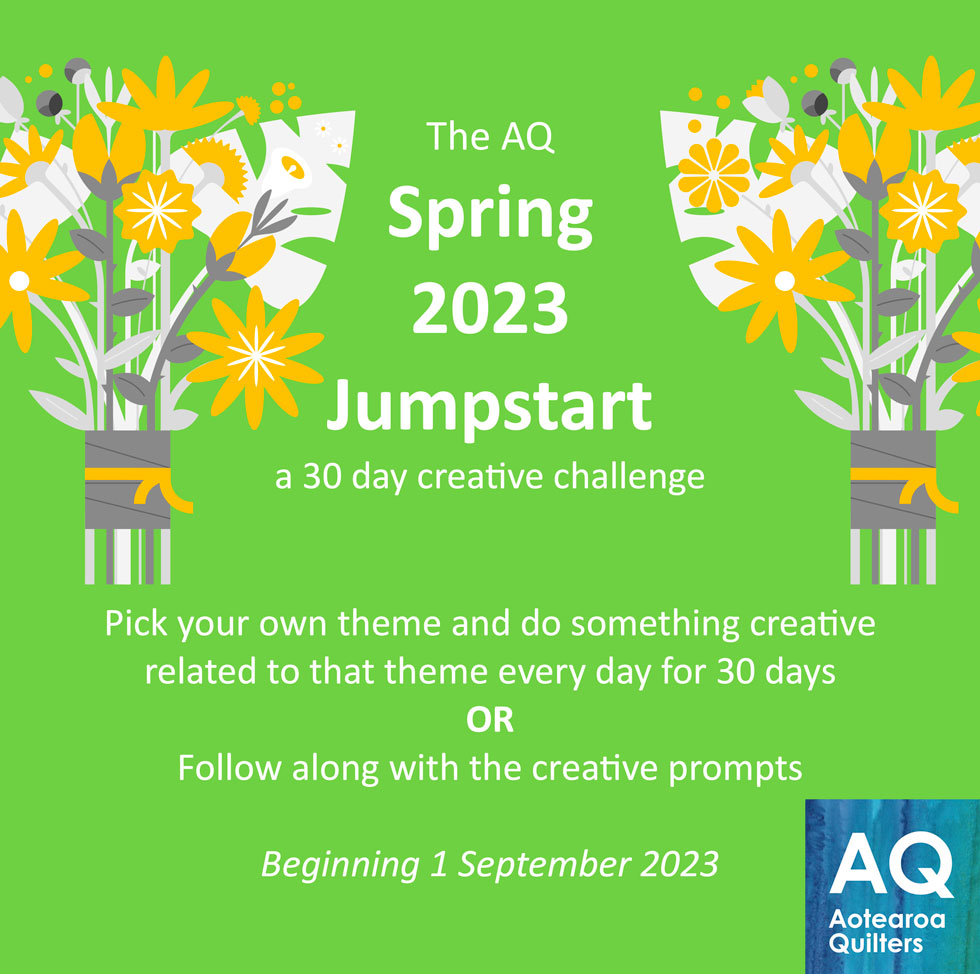 The AQ
Spring
2023
Jumpstart
a 30 day creative challenge

Pick your own theme and do something creative related to that theme every day for 30 days
OR
Follow along with the creative prompts

Beginning 1 September 2023

AQ
Aotearoa
Quilters